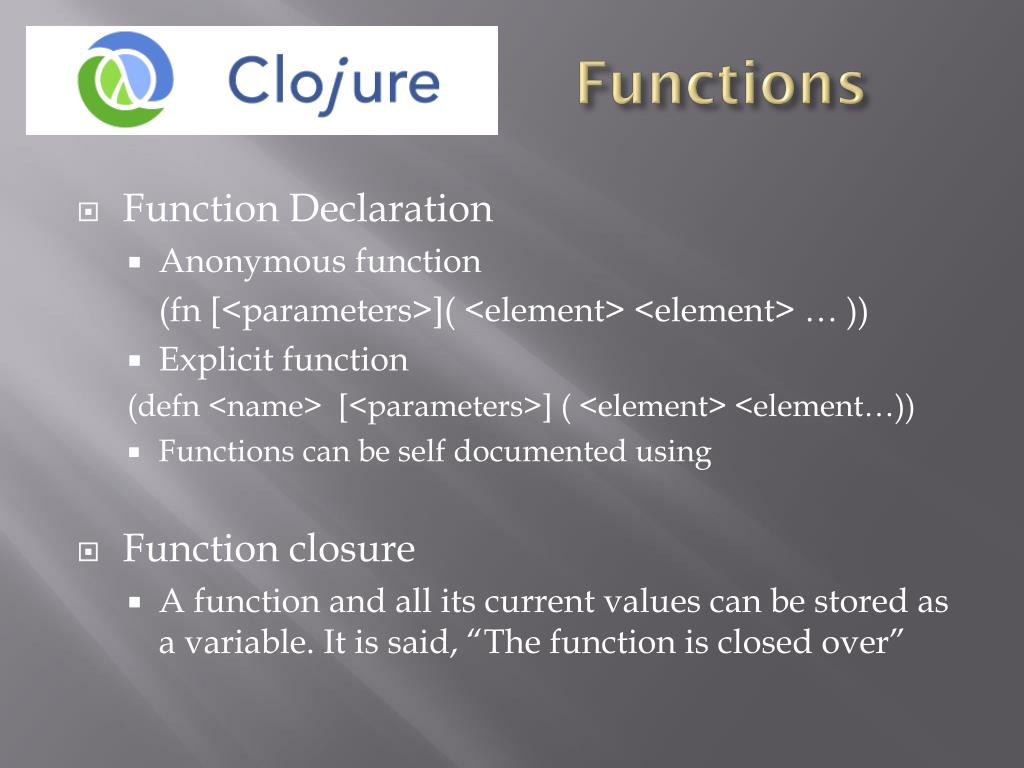 Clojure

Functions

Function Declaration

Anonymous function

(fn [<parameters>]( <element> <element> … ))

Explicit function

(defn <name>  [<parameters>] ( <element> <element…))

Functions can be self documented using

Function closure

A function and all its current values can be stored as a variable. It is said, “The function is closed over”